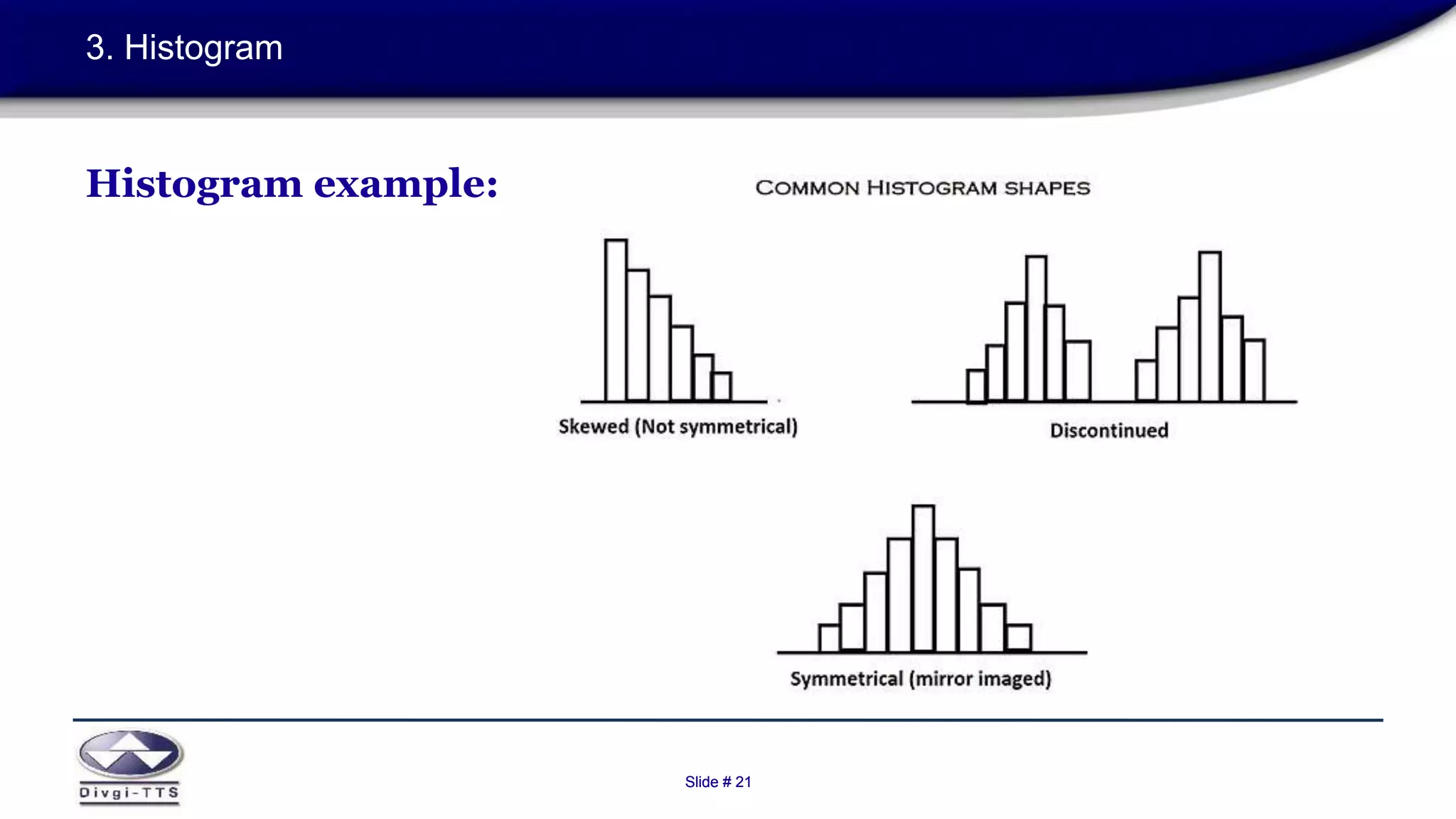 3. Histogram

Histogram example:

COMMON HISTOGRAM SHAPES

Skewed (Not symmetrical)

Discontinued

Symmetrical (mirror imaged)

Divgi-TTS

Slide # 21